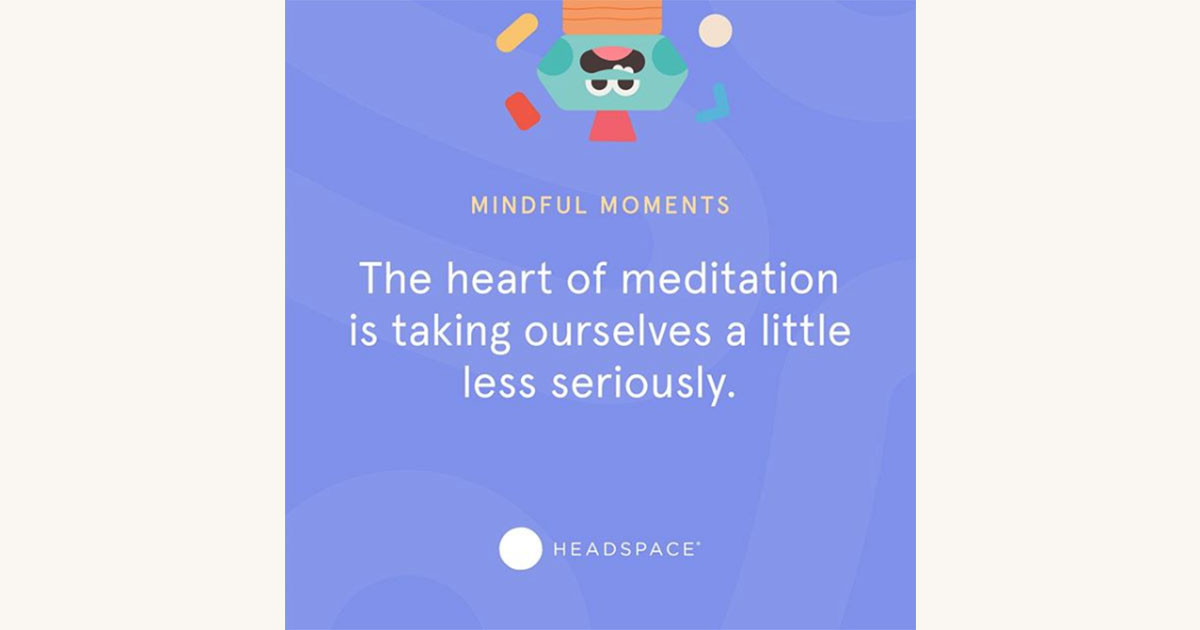 MINDFUL MOMENTS

The heart of meditation is taking ourselves a little less seriously.

HEADSPACE®